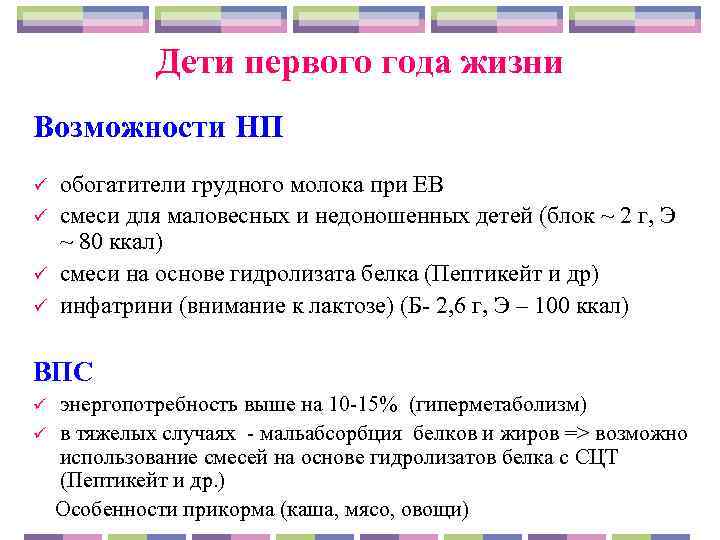 Дети первого года жизни

Возможности НП

✓ обогатители грудного молока при ЕВ
✓ смеси для маловесных и недоношенных детей (блок ~ 2 г, Э ~ 80 ккал)
✓ смеси на основе гидролизата белка (Пептикейт и др)
✓ инфатрини (внимание к лактозе) (Б- 2,6 г, Э – 100 ккал)

ВПС
✓ энергопотребность выше на 10-15% (гиперметаболизм)
✓ в тяжелых случаях - мальабсорбция белков и жиров => возможно использование смесей на основе гидролизатов белка с СЦТ (Пептикейт и др.)

Особенности прикорма (каша, мясо, овощи)